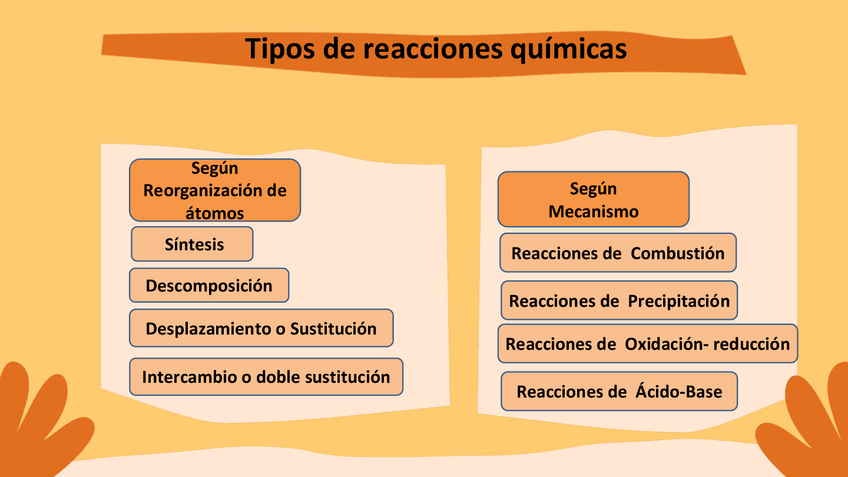 Tipos de reacciones químicas

Según Reorganización de átomos

Síntesis

Descomposición

Desplazamiento o Sustitución

Intercambio o doble sustitución

Según Mecanismo

Reacciones de Combustión

Reacciones de Precipitación

Reacciones de Oxidación- reducción

Reacciones de Ácido-Base